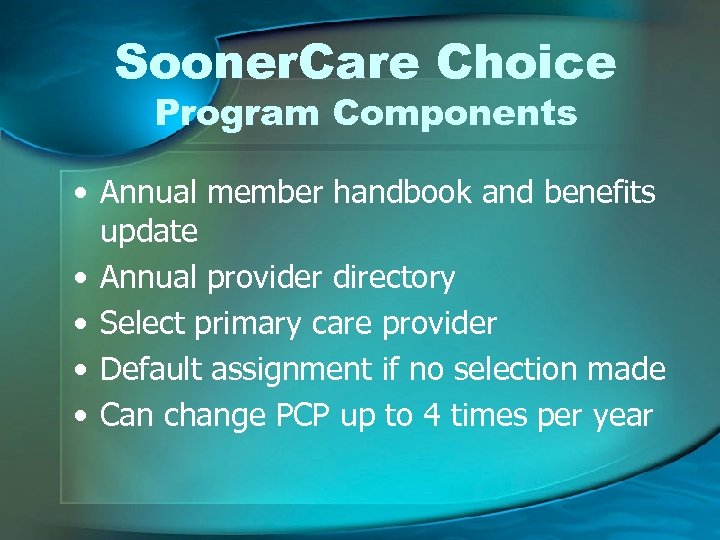 SoonerCare Choice
Program Components

• Annual member handbook and benefits update
• Annual provider directory
• Select primary care provider
• Default assignment if no selection made
• Can change PCP up to 4 times per year